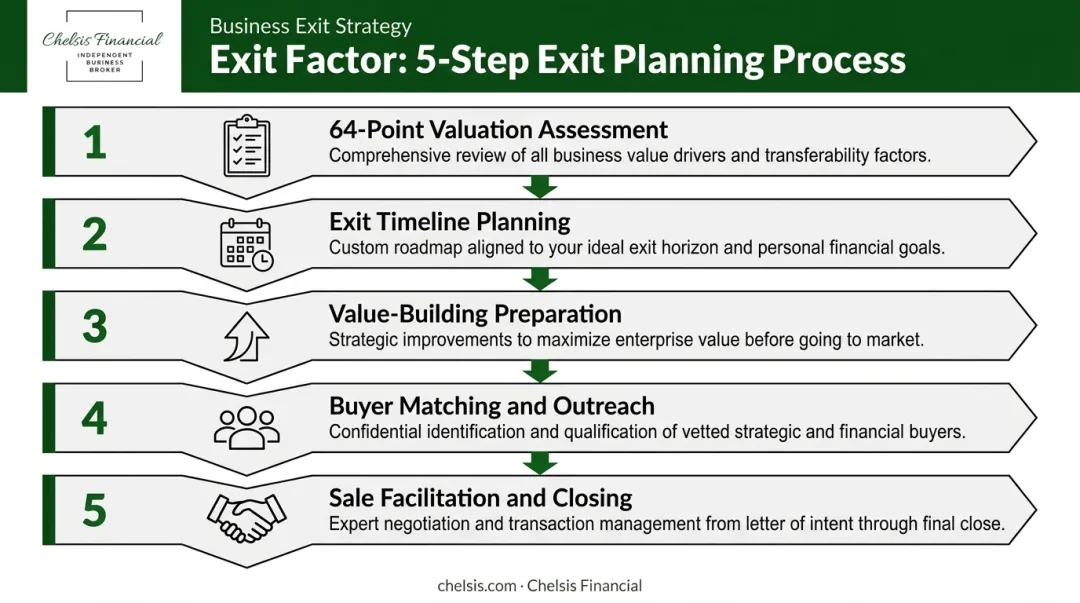 Chelsis Financial
INDEPENDENT BUSINESS BROKER

Business Exit Strategy
Exit Factor: 5-Step Exit Planning Process

1
64-Point Valuation Assessment
Comprehensive review of all business value drivers and transferability factors.

2
Exit Timeline Planning
Custom roadmap aligned to your ideal exit horizon and personal financial goals.

3
Value-Building Preparation
Strategic improvements to maximize enterprise value before going to market.

4
Buyer Matching and Outreach
Confidential identification and qualification of vetted strategic and financial buyers.

5
Sale Facilitation and Closing
Expert negotiation and transaction management from letter of intent through final close.

chelsis.com · Chelsis Financial